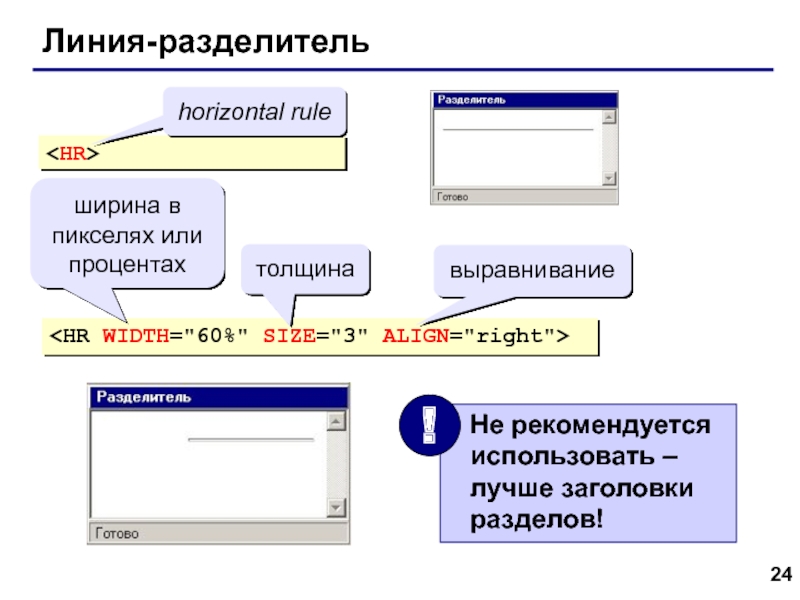 Линия-разделитель

horizontal rule

<HR>

Разделитель

Готово

ширина в пикселях или процентах

толщина

выравнивание

<HR WIDTH="60%" SIZE="3" ALIGN="right">

Разделитель

Готово

!

Не рекомендуется использовать – лучше заголовки разделов!

24